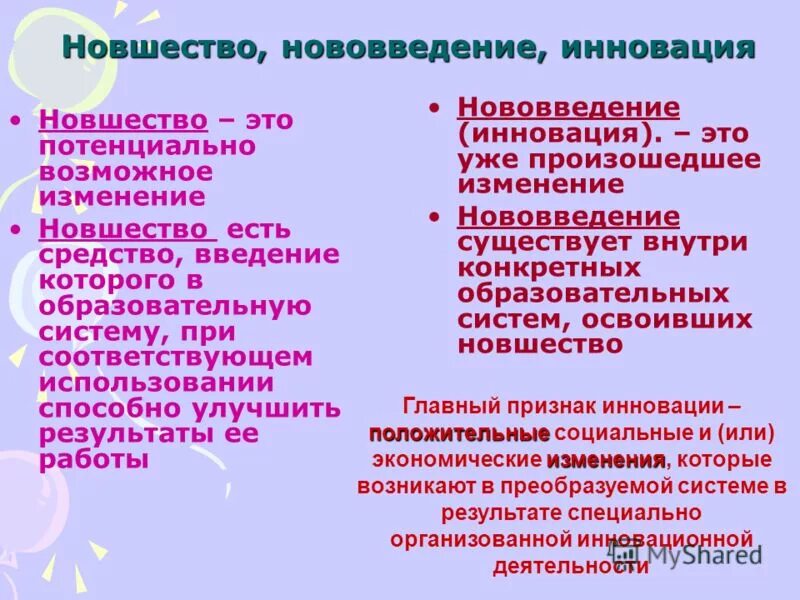 Новшество, нововведение, инновация

• Новшество – это потенциально возможное изменение
• Новшество есть средство, введение которого в образовательную систему, при соответствующем использовании способно улучшить результаты ее работы

• Нововведение (инновация). – это уже произошедшее изменение
• Нововведение существует внутри конкретных образовательных систем, освоивших новшество

Главный признак инновации – положительные социальные и (или) экономические изменения, которые возникают в преобразуемой системе в результате специально организованной инновационной деятельности

MyShared